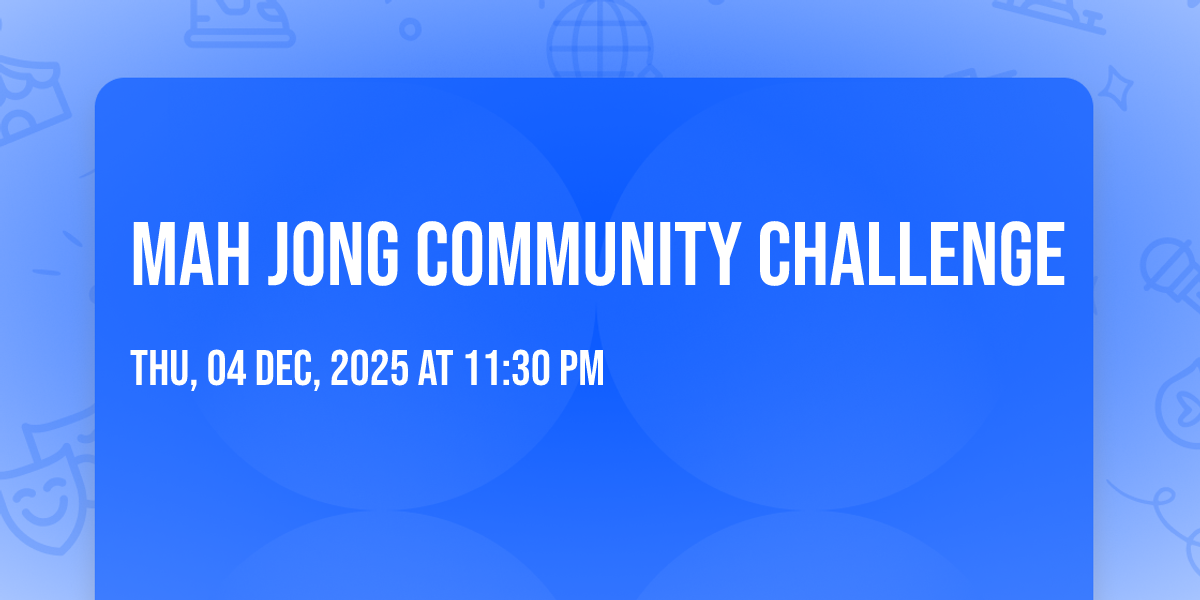 MAH JONG COMMUNITY CHALLENGE

THU, 04 DEC, 2025 AT 11:30 PM